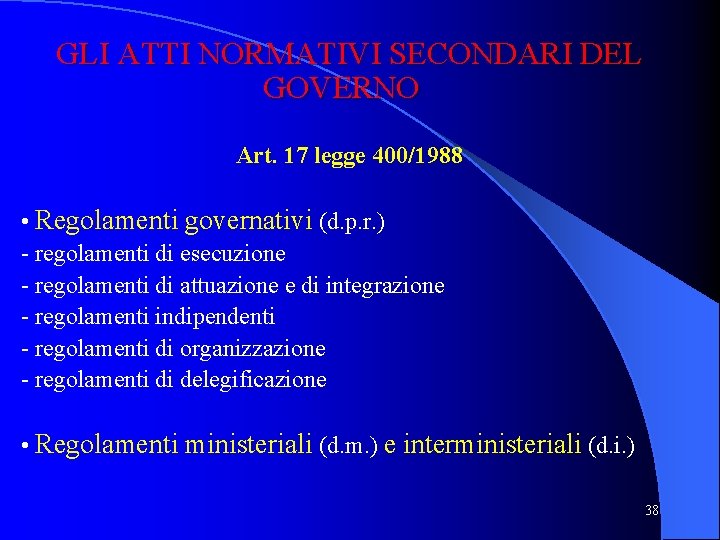 GLI ATTI NORMATIVI SECONDARI DEL GOVERNO

Art. 17 legge 400/1988

• Regolamenti governativi (d.p.r.)
- regolamenti di esecuzione
- regolamenti di attuazione e di integrazione
- regolamenti indipendenti
- regolamenti di organizzazione
- regolamenti di delegificazione

• Regolamenti ministeriali (d.m.) e interministeriali (d.i.)

38